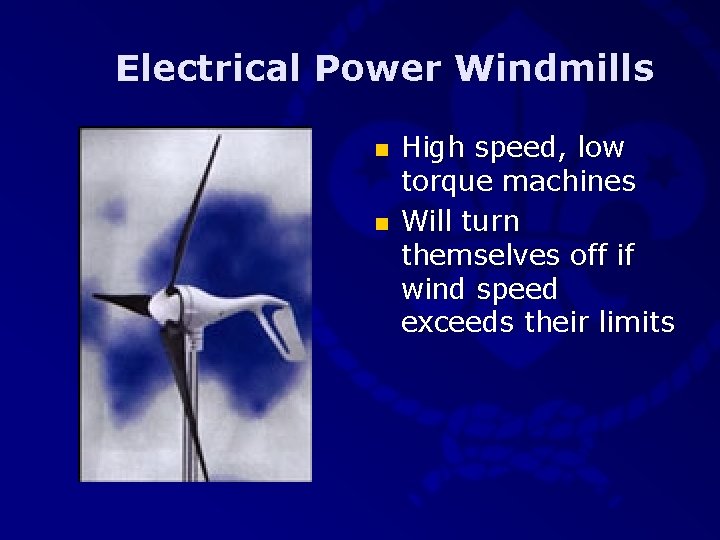 Electrical Power Windmills

- High speed, low torque machines
- Will turn themselves off if wind speed exceeds their limits